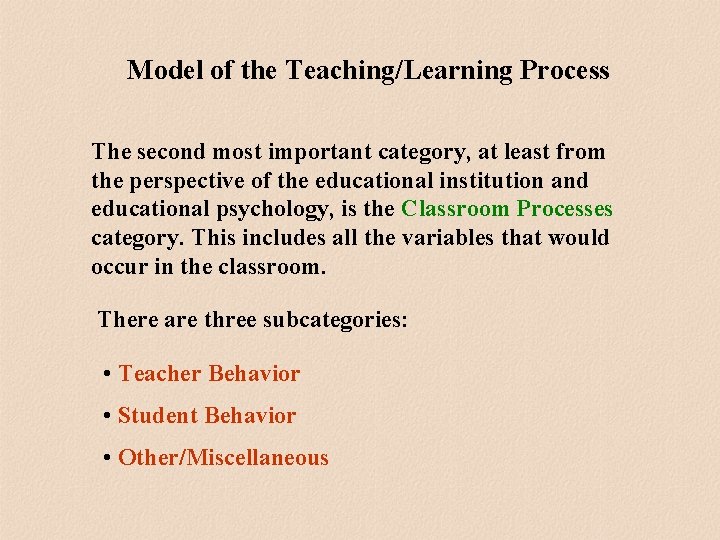 Model of the Teaching/Learning Process

The second most important category, at least from the perspective of the educational institution and educational psychology, is the Classroom Processes category. This includes all the variables that would occur in the classroom.

There are three subcategories:

• Teacher Behavior

• Student Behavior

• Other/Miscellaneous